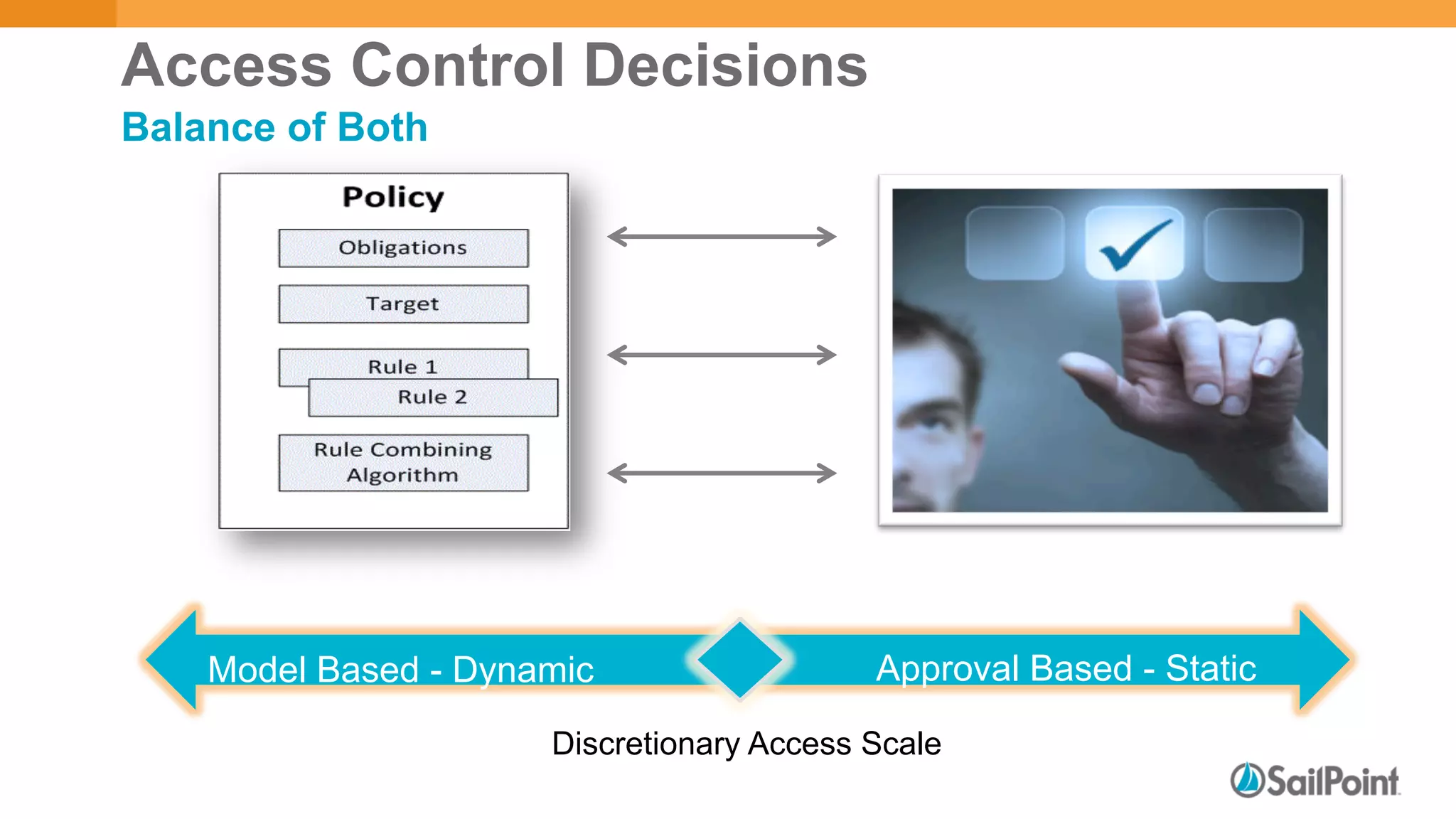 Access Control Decisions

Balance of Both

Policy

Obligations

Target

Rule 1

Rule 2

Rule Combining Algorithm

Model Based - Dynamic

Approval Based - Static

Discretionary Access Scale

SailPoint